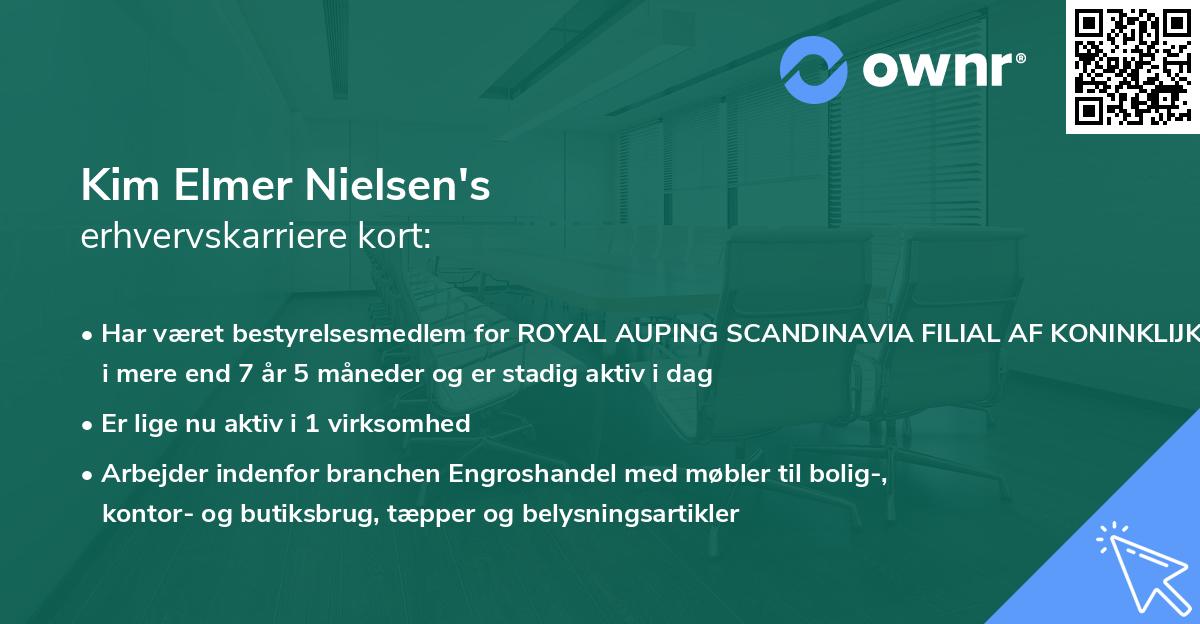 ownr®

Kim Elmer Nielsen's
erhvervskarriere kort:

• Har været bestyrelsesmedlem for ROYAL AUPING SCANDINAVIA FILIAL AF KONINKLIJK i mere end 7 år 5 måneder og er stadig aktiv i dag

• Er lige nu aktiv i 1 virksomhed

• Arbejder indenfor branchen Engroshandel med møbler til bolig-, kontor- og butiksbrug, tæpper og belysningsartikler